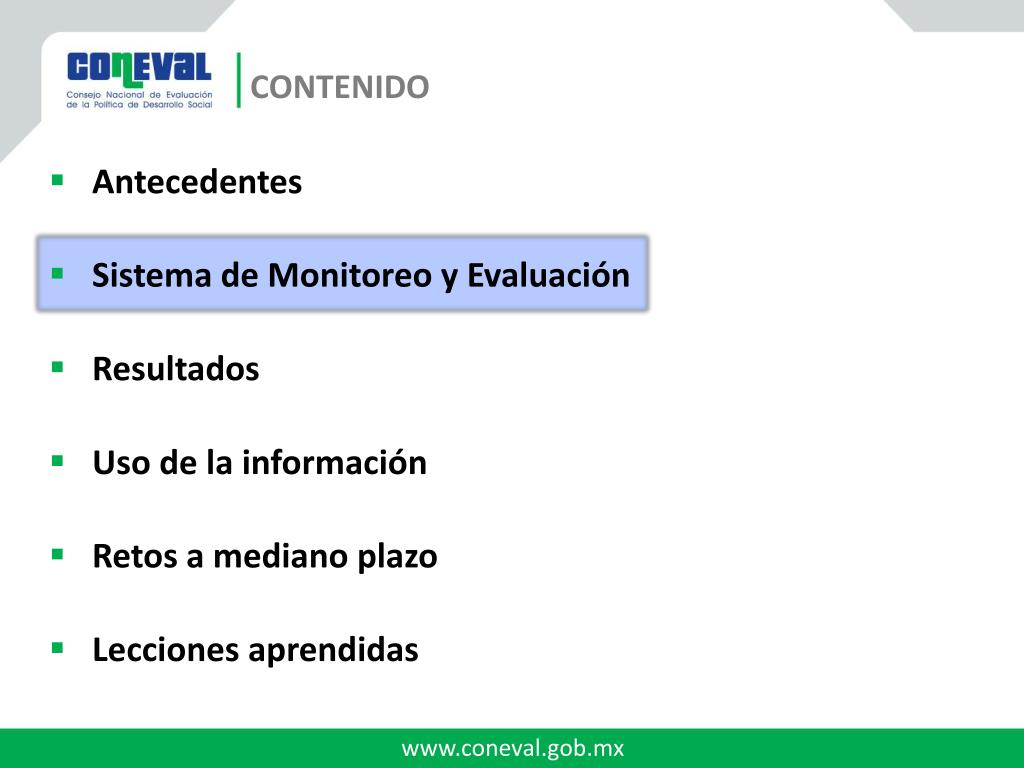 CONEVAL
Consejo Nacional de Evaluación de la Política de Desarrollo Social

CONTENIDO

▪ Antecedentes

▪ Sistema de Monitoreo y Evaluación

▪ Resultados

▪ Uso de la información

▪ Retos a mediano plazo

▪ Lecciones aprendidas

www.coneval.gob.mx